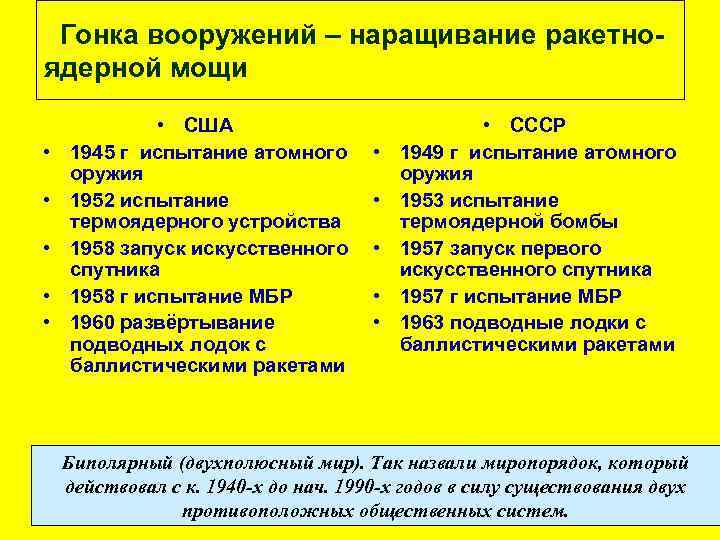 Гонка вооружений – наращивание ракетно-ядерной мощи

• США
• 1945 г испытание атомного оружия
• 1952 испытание термоядерного устройства
• 1958 запуск искусственного спутника
• 1958 г испытание МБР
• 1960 развёртывание подводных лодок с баллистическими ракетами

• СССР
• 1949 г испытание атомного оружия
• 1953 испытание термоядерной бомбы
• 1957 запуск первого искусственного спутника
• 1957 г испытание МБР
• 1963 подводные лодки с баллистическими ракетами

Биполярный (двухполюсный мир). Так назвали миропорядок, который действовал с к. 1940-х до нач. 1990-х годов в силу существования двух противоположных общественных систем.